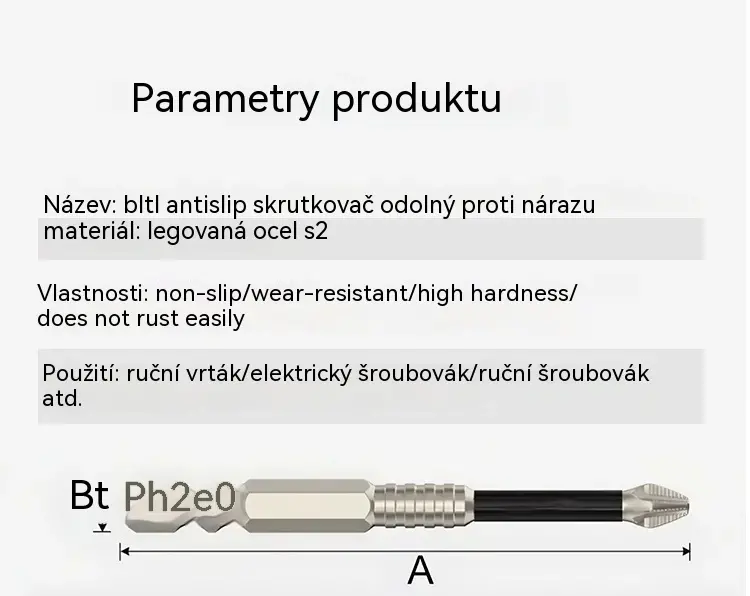 Parametry produktu

Název: bltl antislip skrutkovač odolný proti nárazu
materiál: legovaná ocel s2

Vlastnosti: non-slip/wear-resistant/high hardness/
does not rust easily

Použití: ruční vrták/elektrický šroubovák/ruční šroubovák
atd.

Bt Ph2e0

A